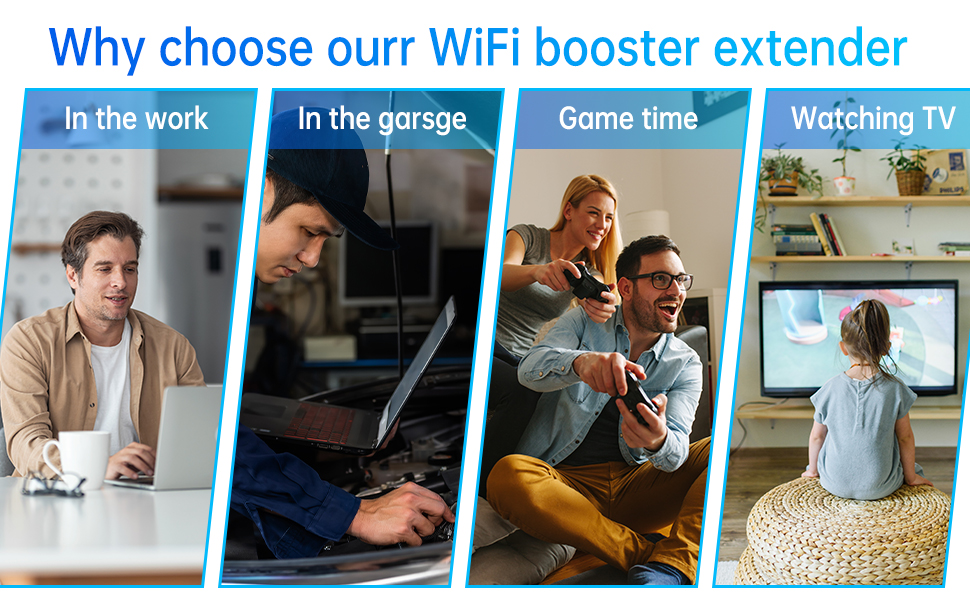 Why choose ourr WiFi booster extender

In the work

In the garsge

Game time

Watching TV

PHILIPS